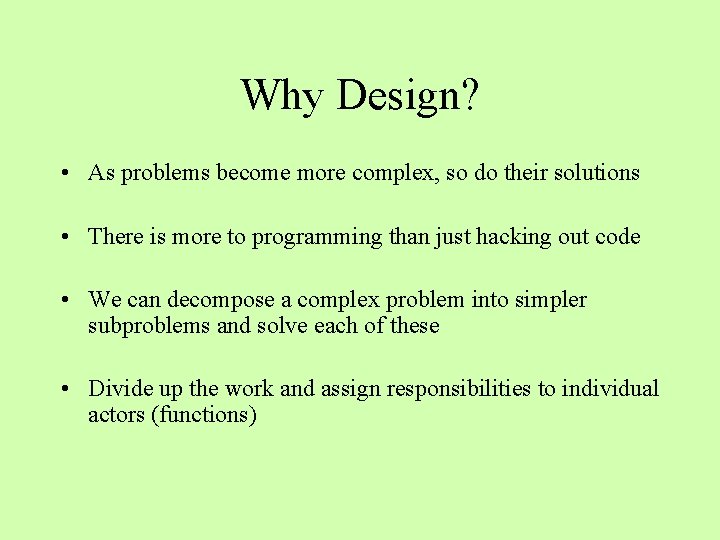 Why Design?

• As problems become more complex, so do their solutions

• There is more to programming than just hacking out code

• We can decompose a complex problem into simpler subproblems and solve each of these

• Divide up the work and assign responsibilities to individual actors (functions)